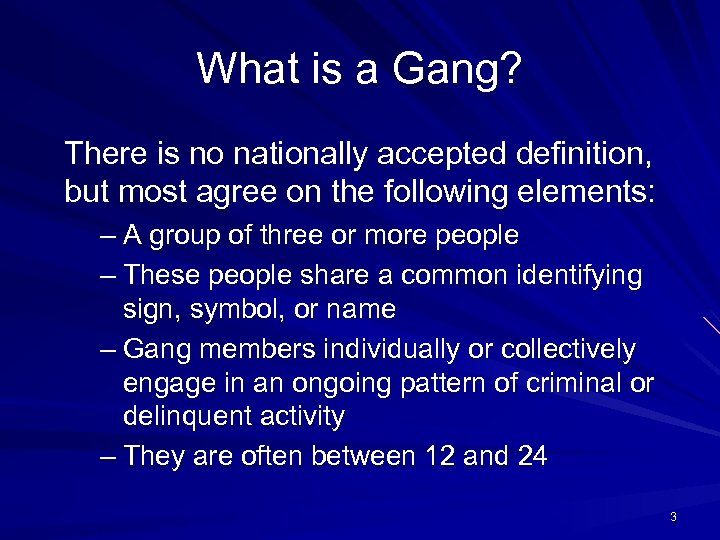 What is a Gang?

There is no nationally accepted definition, but most agree on the following elements:

– A group of three or more people
– These people share a common identifying sign, symbol, or name
– Gang members individually or collectively engage in an ongoing pattern of criminal or delinquent activity
– They are often between 12 and 24

3